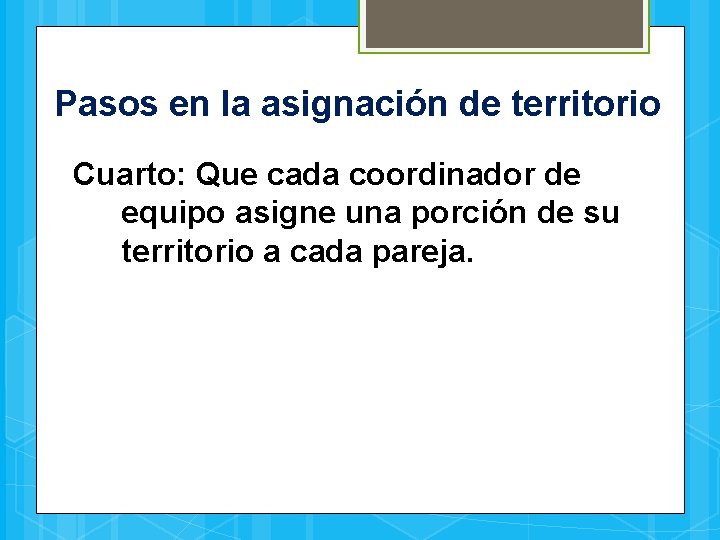 Pasos en la asignación de territorio

Cuarto: Que cada coordinador de equipo asigne una porción de su territorio a cada pareja.